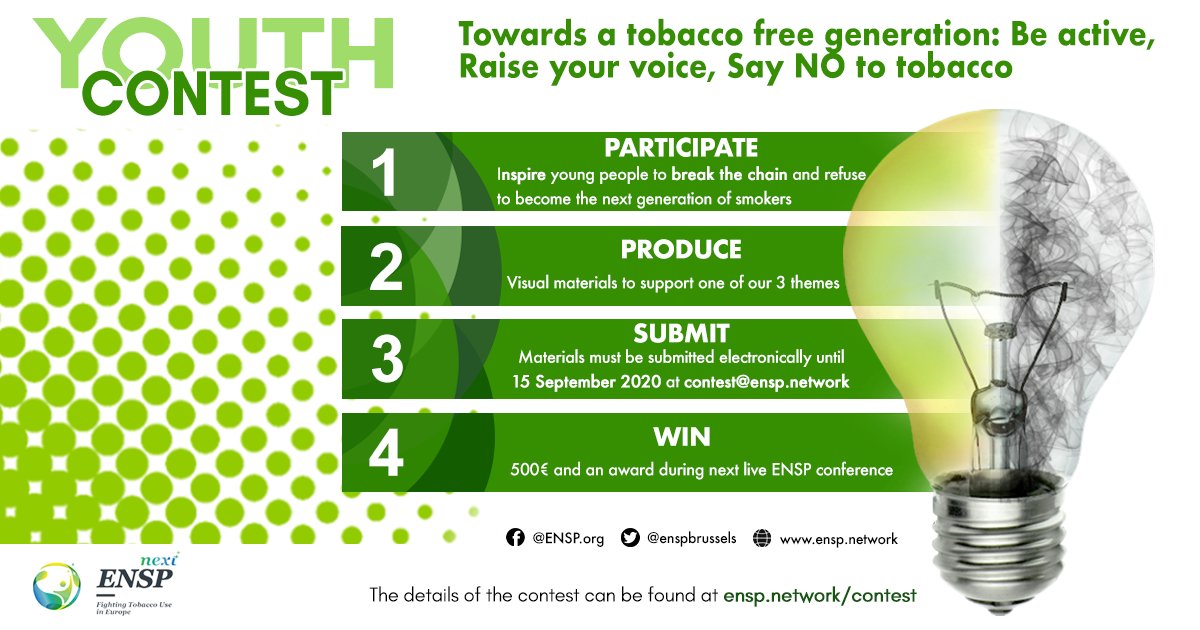 YOUTH CONTEST

Towards a tobacco free generation: Be active, Raise your voice, Say NO to tobacco

1 PARTICIPATE
Inspire young people to break the chain and refuse to become the next generation of smokers

2 PRODUCE
Visual materials to support one of our 3 themes

3 SUBMIT
Materials must be submitted electronically until 15 September 2020 at contest@ensp.network

4 WIN
500€ and an award during next live ENSP conference

@ENSP.org @enspbrussels www.ensp.network

next ENSP
Fighting Tobacco Use in Europe

The details of the contest can be found at ensp.network/contest